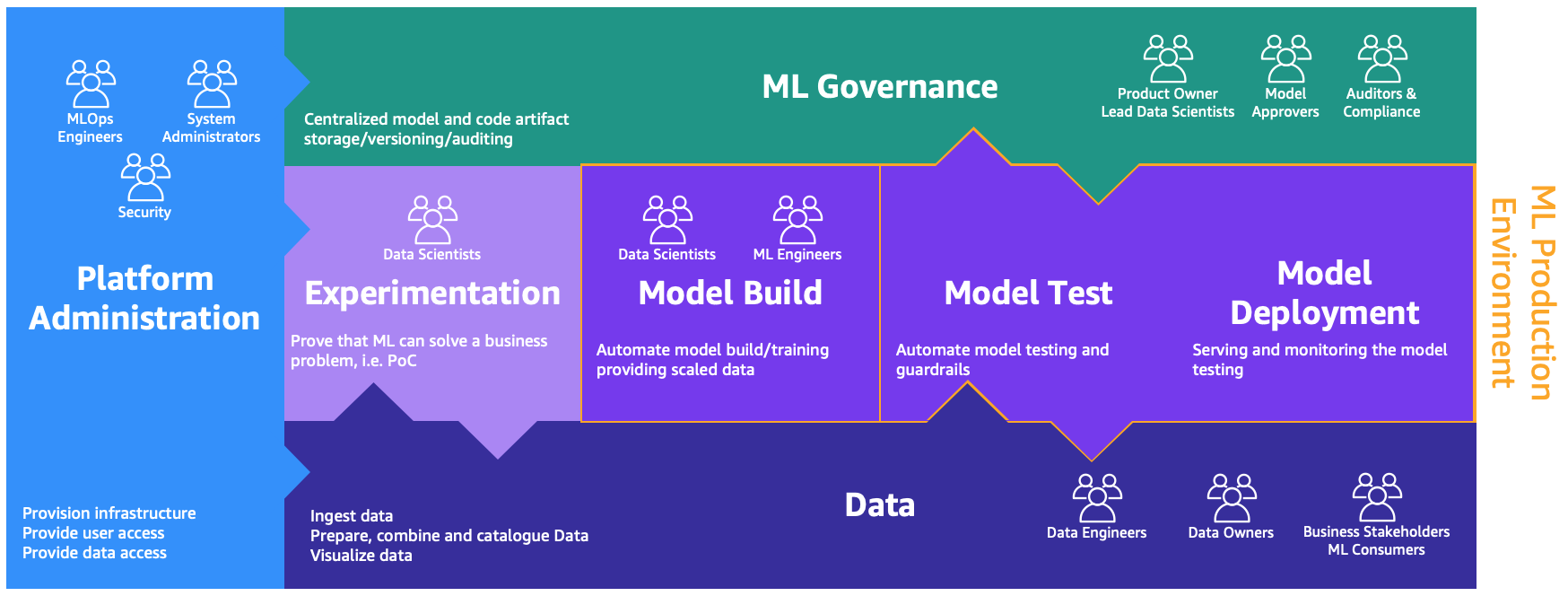 MLOps Engineers

System Administrators

Security

Platform Administration

Provision infrastructure
Provide user access
Provide data access

ML Governance

Centralized model and code artifact storage/versioning/auditing

Product Owner
Lead Data Scientists

Model Approvers

Auditors & Compliance

Data Scientists

Experimentation

Prove that ML can solve a business problem, i.e. PoC

Data Scientists

ML Engineers

Model Build

Automate model build/training providing scaled data

Model Test

Automate model testing and guardrails

Model Deployment

Serving and monitoring the model testing

ML Production Environment

Data

Ingest data
Prepare, combine and catalogue Data
Visualize data

Data Engineers

Data Owners

Business Stakeholders
ML Consumers